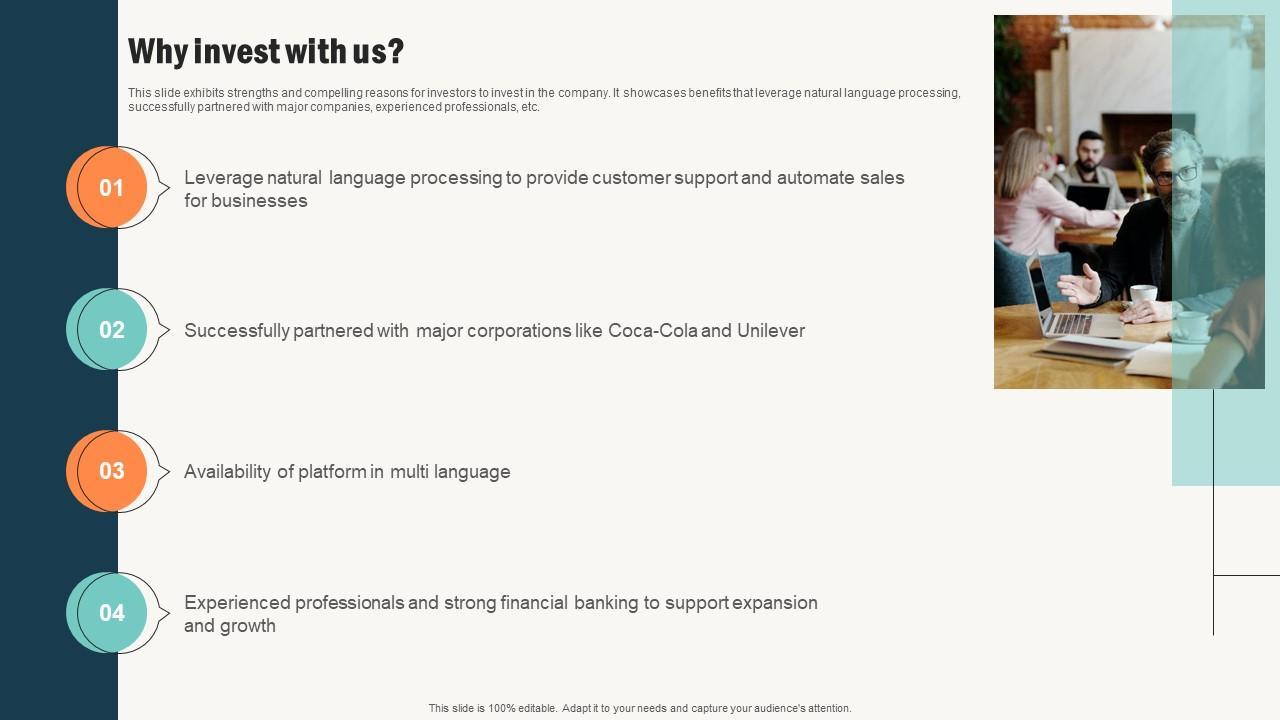 Why invest with us?

This slide exhibits strengths and compelling reasons for investors to invest in the company. It showcases benefits that leverage natural language processing, successfully partnered with major companies, experienced professionals, etc.

01

Leverage natural language processing to provide customer support and automate sales for businesses

02

Successfully partnered with major corporations like Coca-Cola and Unilever

03

Availability of platform in multi language

04

Experienced professionals and strong financial banking to support expansion and growth

This slide is 100% editable. Adapt it to your needs and capture your audience's attention.